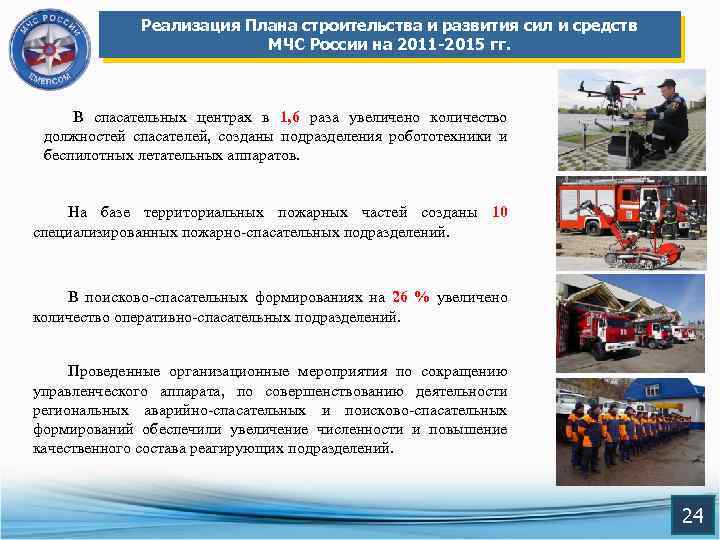 МЧС РОССИИ
EMERCOM

Реализация Плана строительства и развития сил и средств МЧС России на 2011-2015 гг.

В спасательных центрах в 1,6 раза увеличено количество должностей спасателей, созданы подразделения робототехники и беспилотных летательных аппаратов.

На базе территориальных пожарных частей созданы 10 специализированных пожарно-спасательных подразделений.

В поисково-спасательных формированиях на 26 % увеличено количество оперативно-спасательных подразделений.

Проведенные организационные мероприятия по сокращению управленческого аппарата, по совершенствованию деятельности региональных аварийно-спасательных и поисково-спасательных формирований обеспечили увеличение численности и повышение качественного состава реагирующих подразделений.

24